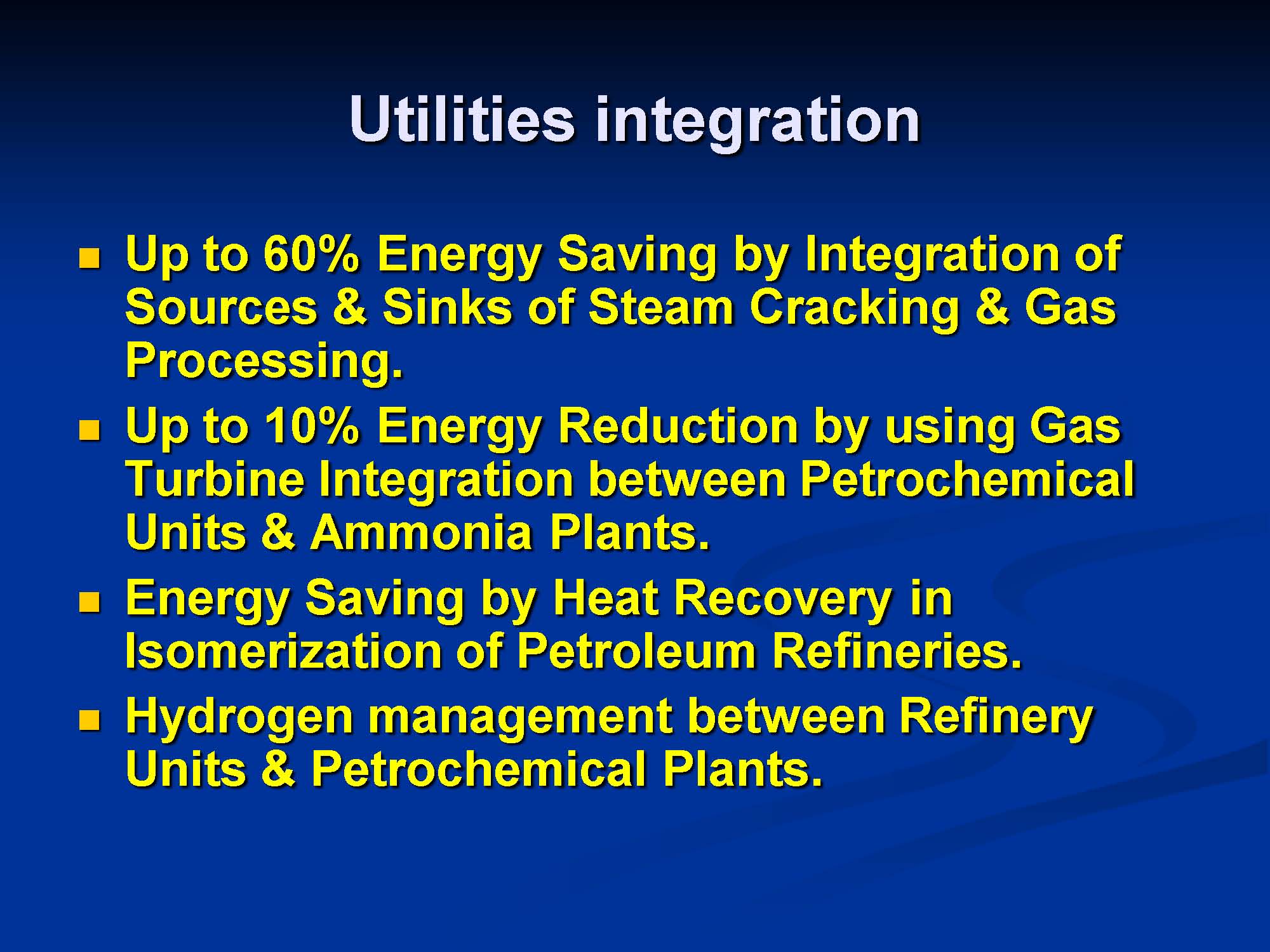 Utilities integration

- Up to 60% Energy Saving by Integration of Sources & Sinks of Steam Cracking & Gas Processing.
- Up to 10% Energy Reduction by using Gas Turbine Integration between Petrochemical Units & Ammonia Plants.
- Energy Saving by Heat Recovery in Isomerization of Petroleum Refineries.
- Hydrogen management between Refinery Units & Petrochemical Plants.